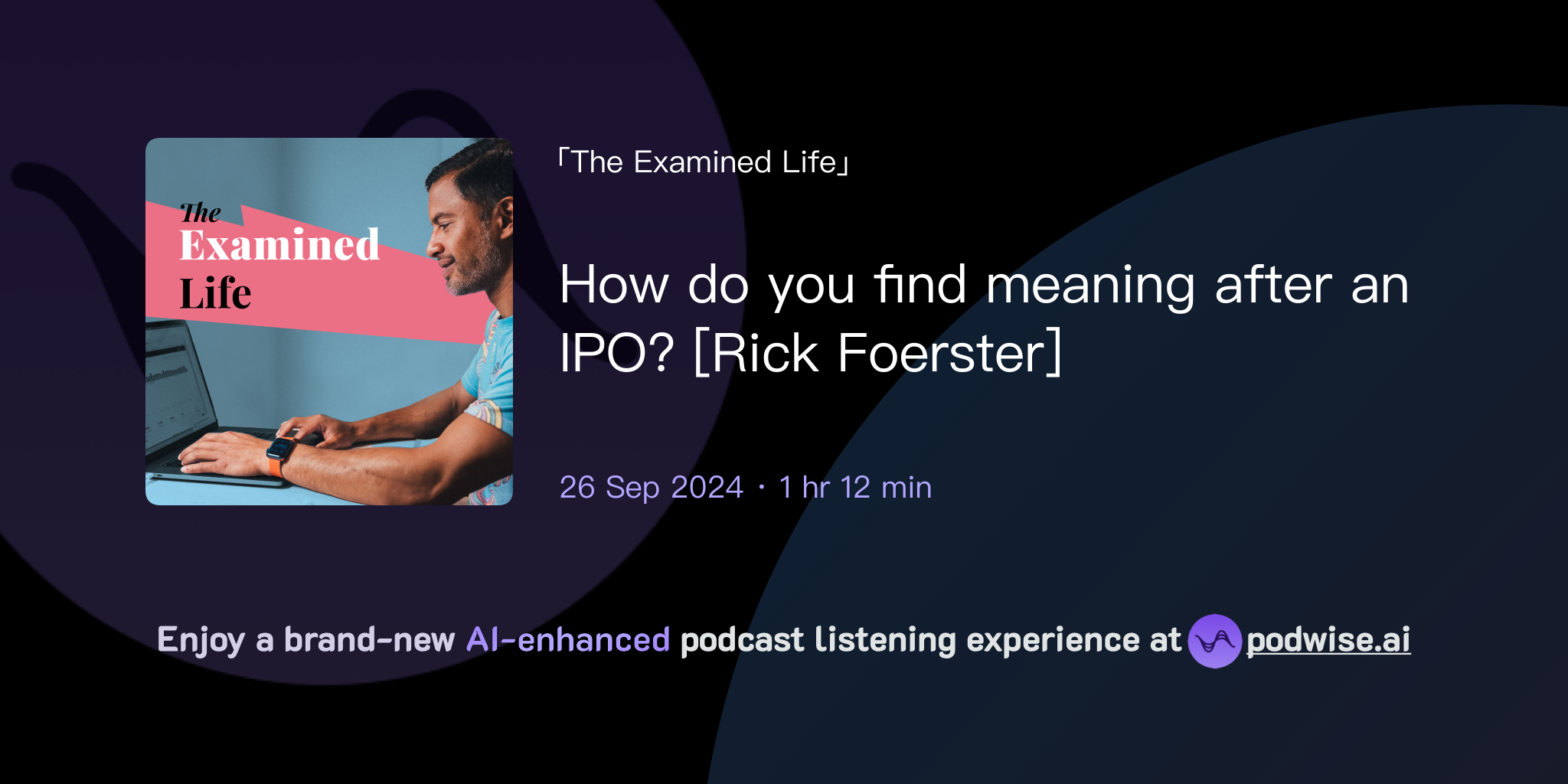 The Examined Life

「The Examined Life」

How do you find meaning after an IPO? [Rick Foerster]

26 Sep 2024 · 1 hr 12 min

Enjoy a brand-new AI-enhanced podcast listening experience at podwise.ai